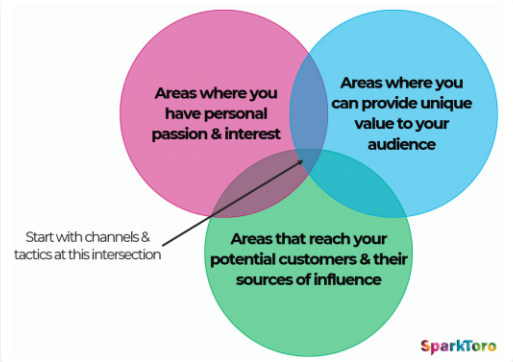 Areas where you have personal passion & interest

Areas where you can provide unique value to your audience

Start with channels & tactics at this intersection

Areas that reach your potential customers & their sources of influence

SparkToro